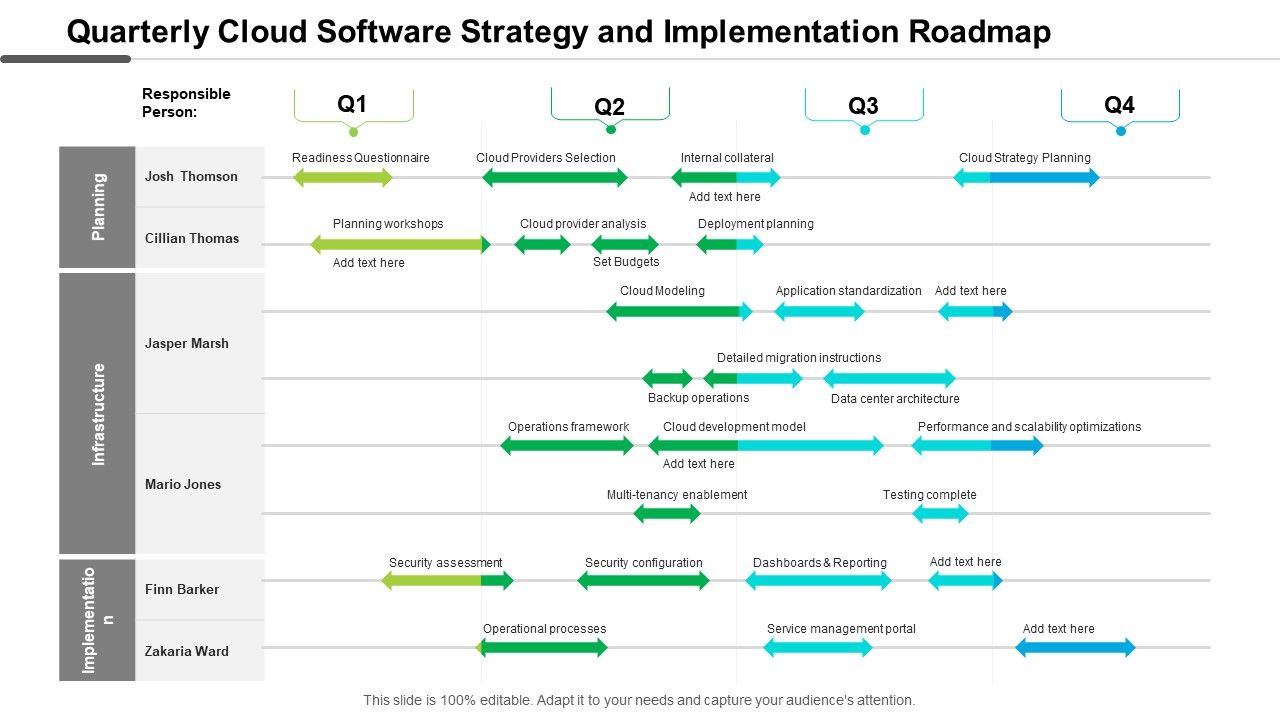 Quarterly Cloud Software Strategy and Implementation Roadmap

Responsible Person:

Q1
Q2
Q3
Q4

Planning

Josh Thomson

Readiness Questionnaire
Cloud Providers Selection
Internal collateral
Add text here
Cloud Strategy Planning

Cillian Thomas

Planning workshops
Add text here
Cloud provider analysis
Set Budgets
Deployment planning

Infrastructure

Jasper Marsh

Cloud Modeling
Application standardization
Add text here
Detailed migration instructions
Backup operations
Data center architecture

Mario Jones

Operations framework
Cloud development model
Add text here
Performance and scalability optimizations
Multi-tenancy enablement
Testing complete

Implementation

Finn Barker

Security assessment
Security configuration
Dashboards & Reporting
Add text here

Zakaria Ward

Operational processes
Service management portal
Add text here

This slide is 100% editable. Adapt it to your needs and capture your audience's attention.